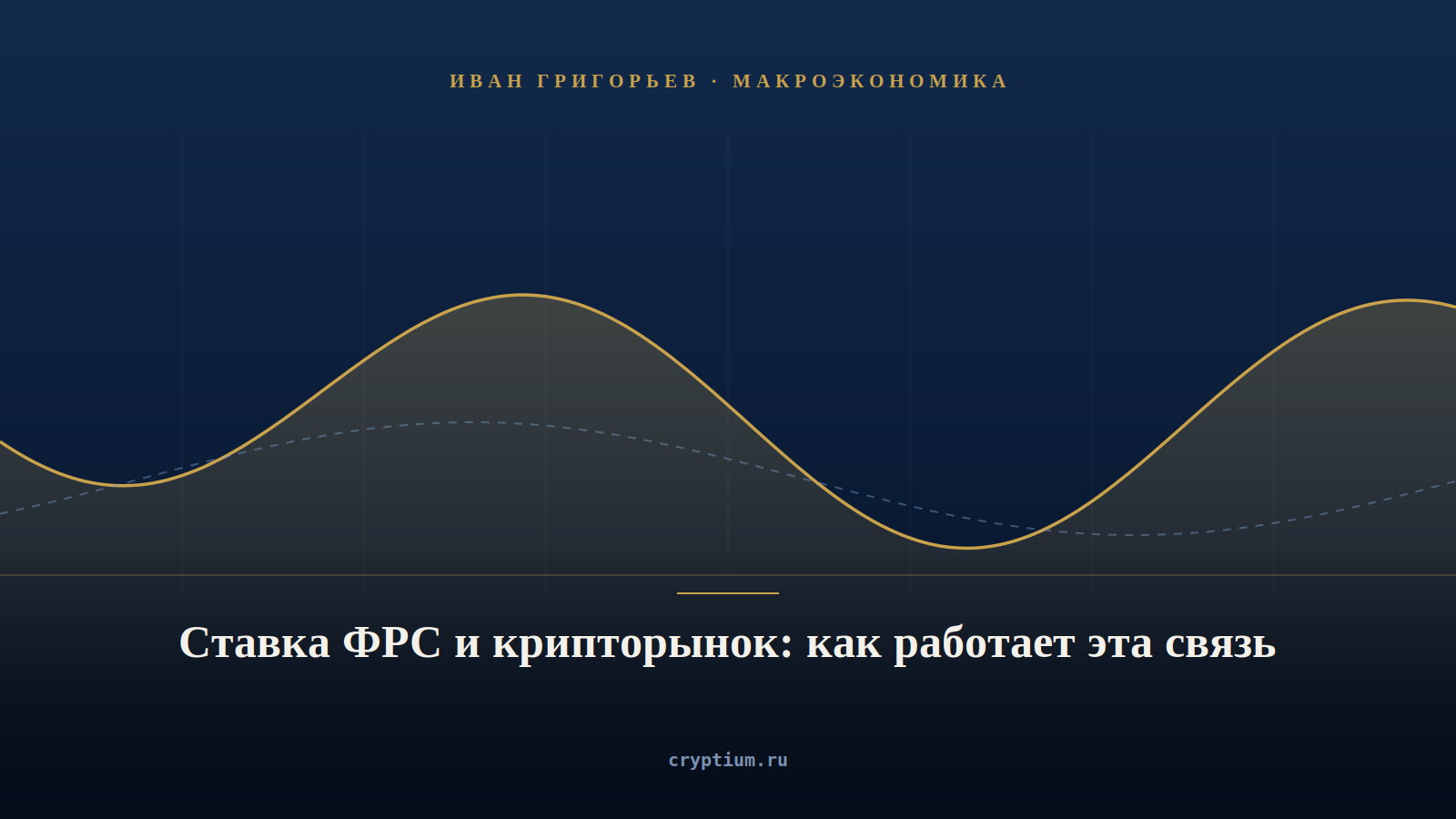 ИВАН ГРИГОРЬЕВ · МАКРОЭКОНОМИКА

Ставка ФРС и крипторынок: как работает эта связь

cryptium.ru